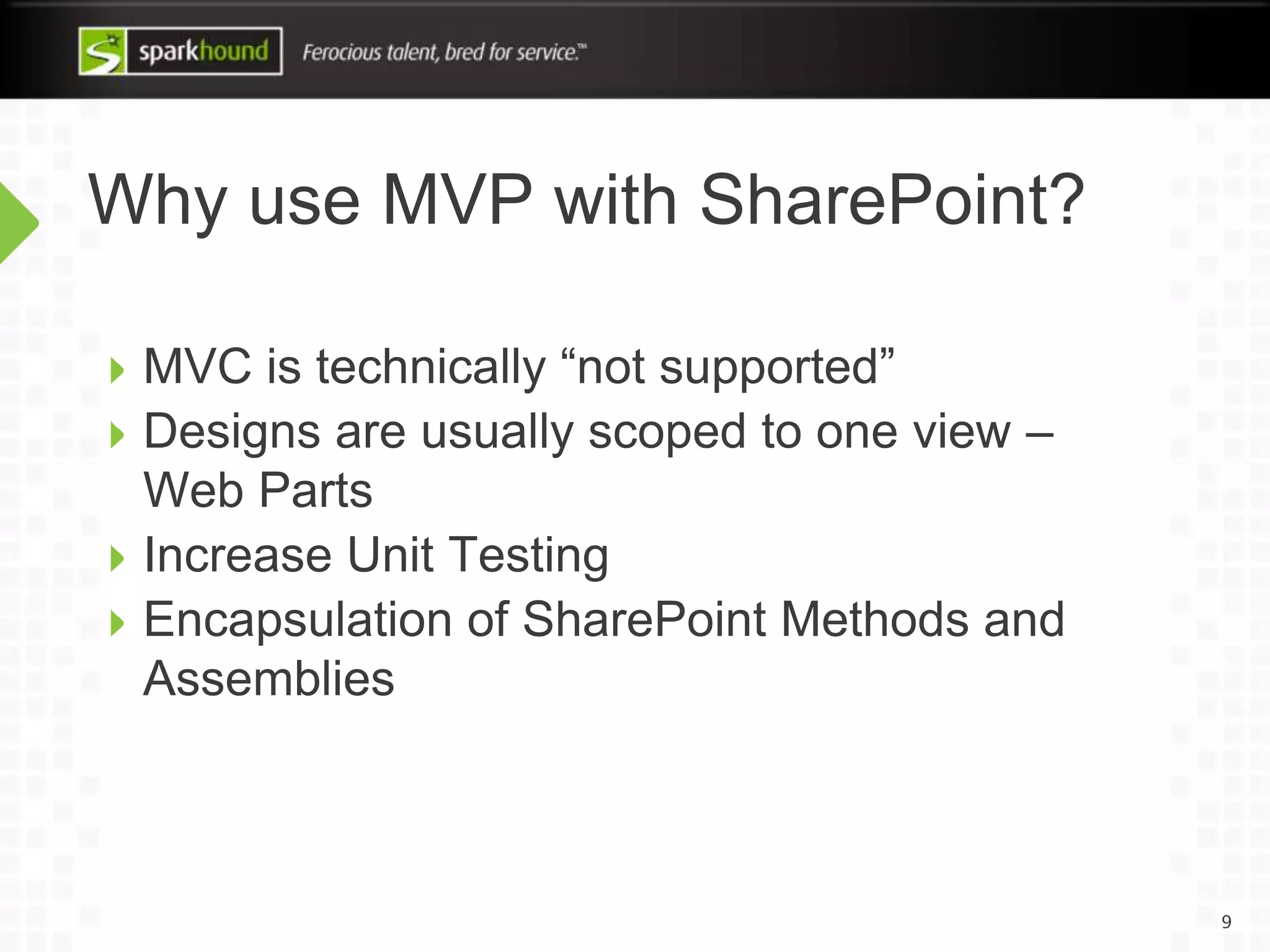 sparkhound Ferocious talent, bred for service.™

Why use MVP with SharePoint?

MVC is technically “not supported”
Designs are usually scoped to one view – Web Parts
Increase Unit Testing
Encapsulation of SharePoint Methods and Assemblies

9